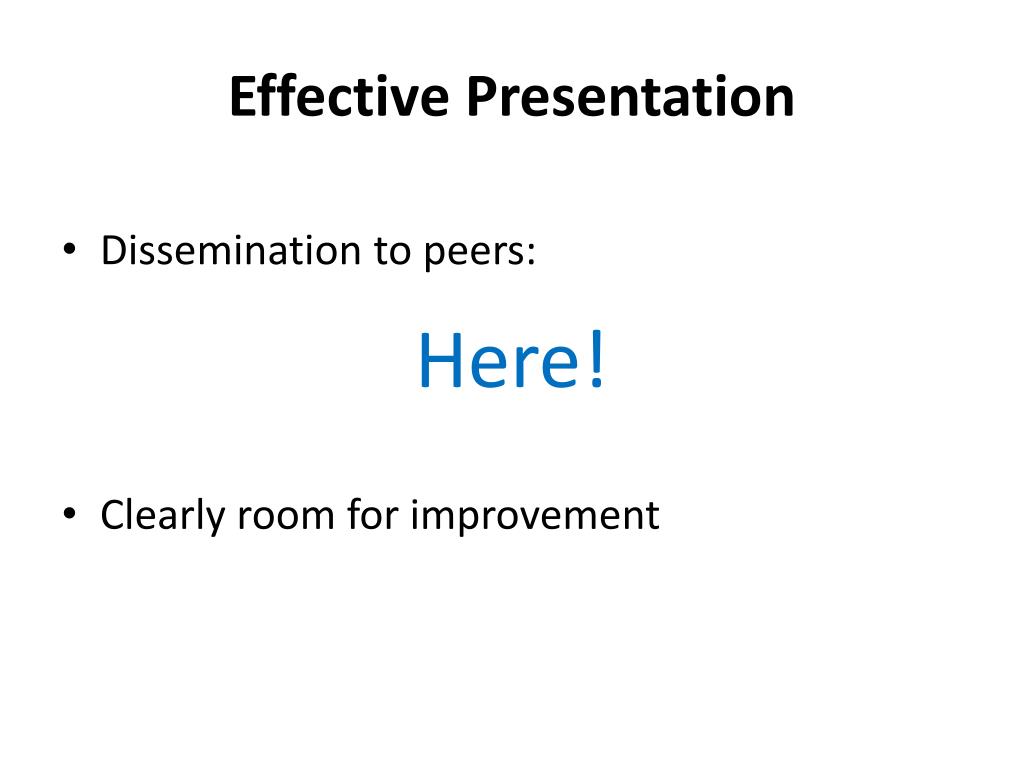 Effective Presentation

• Dissemination to peers:

Here!

• Clearly room for improvement